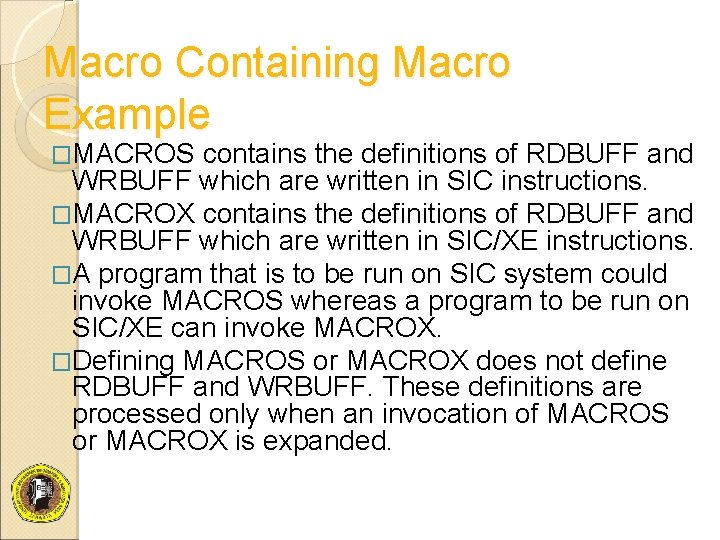 Macro Containing Macro Example

□MACROS contains the definitions of RDBUFF and WRBUFF which are written in SIC instructions.

□MACROX contains the definitions of RDBUFF and WRBUFF which are written in SIC/XE instructions.

□A program that is to be run on SIC system could invoke MACROS whereas a program to be run on SIC/XE can invoke MACROX.

□Defining MACROS or MACROX does not define RDBUFF and WRBUFF. These definitions are processed only when an invocation of MACROS or MACROX is expanded.